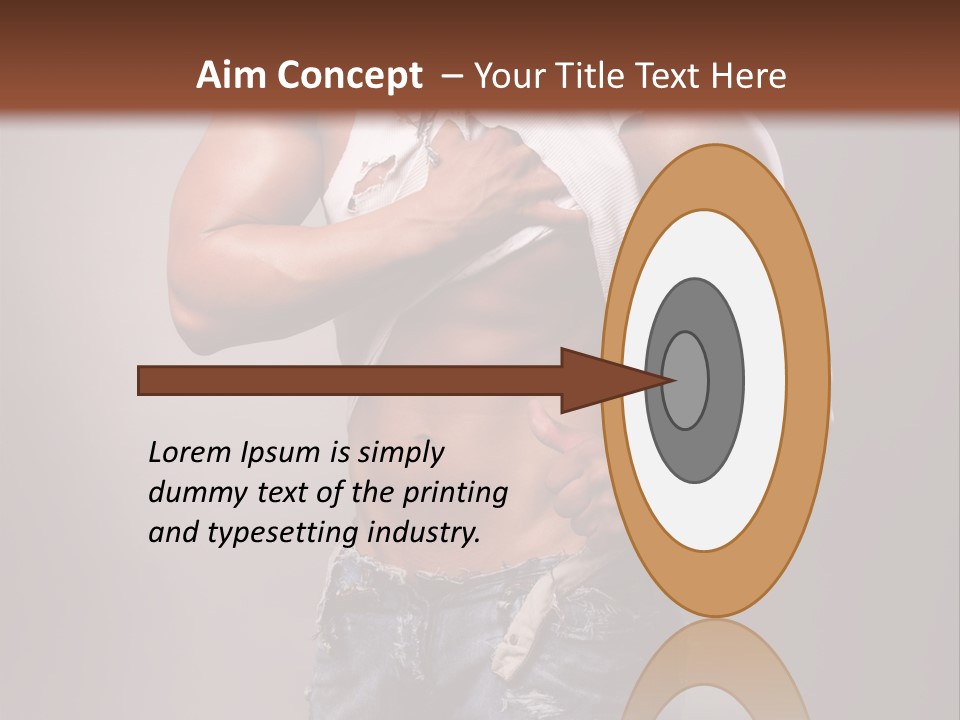 Aim Concept – Your Title Text Here

Lorem Ipsum is simply dummy text of the printing and typesetting industry.